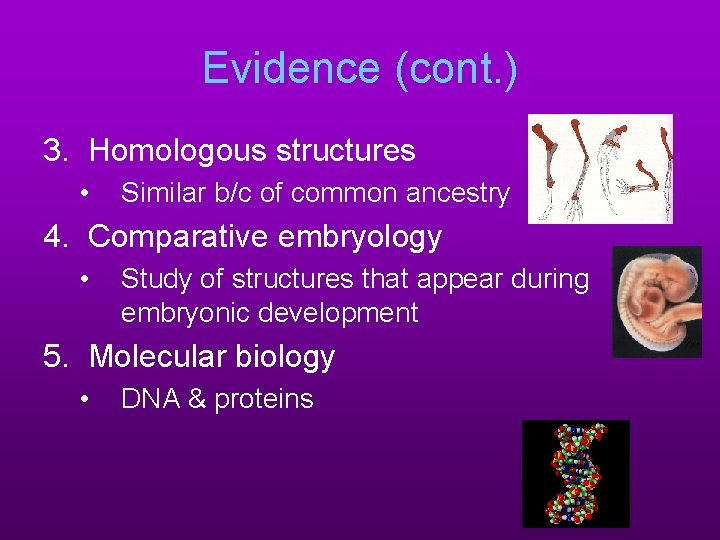 Evidence (cont.)

3. Homologous structures

• Similar b/c of common ancestry

4. Comparative embryology

• Study of structures that appear during embryonic development

5. Molecular biology

• DNA & proteins